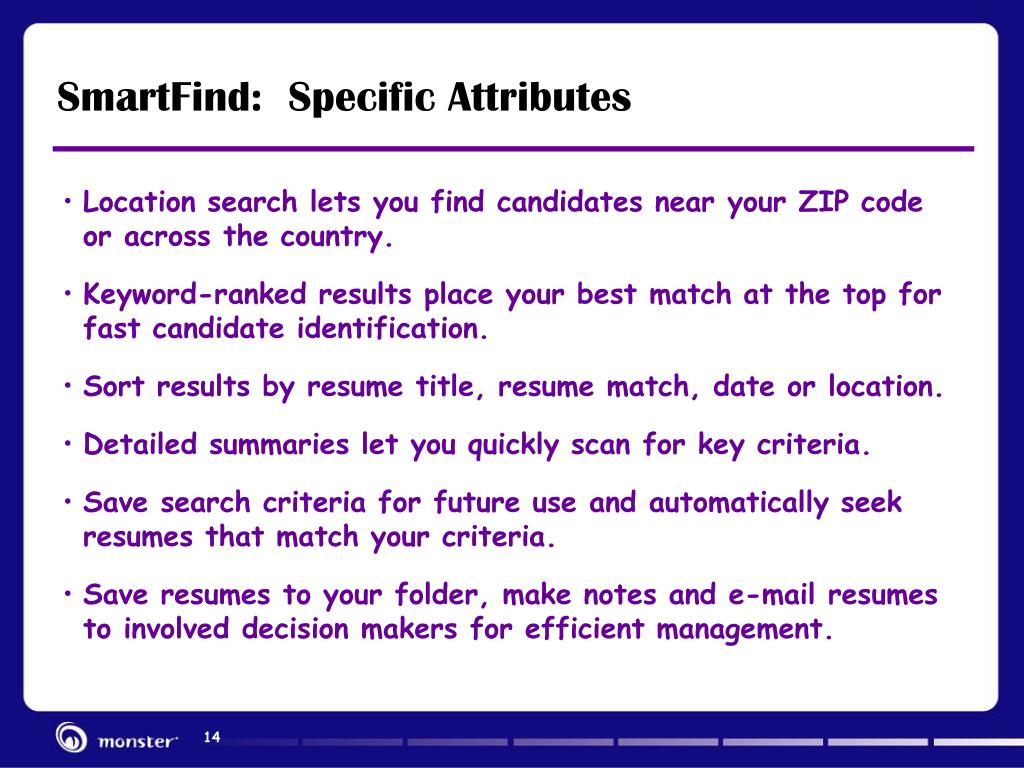 SmartFind: Specific Attributes

• Location search lets you find candidates near your ZIP code or across the country.

• Keyword-ranked results place your best match at the top for fast candidate identification.

• Sort results by resume title, resume match, date or location.

• Detailed summaries let you quickly scan for key criteria.

• Save search criteria for future use and automatically seek resumes that match your criteria.

• Save resumes to your folder, make notes and e-mail resumes to involved decision makers for efficient management.

monster

14